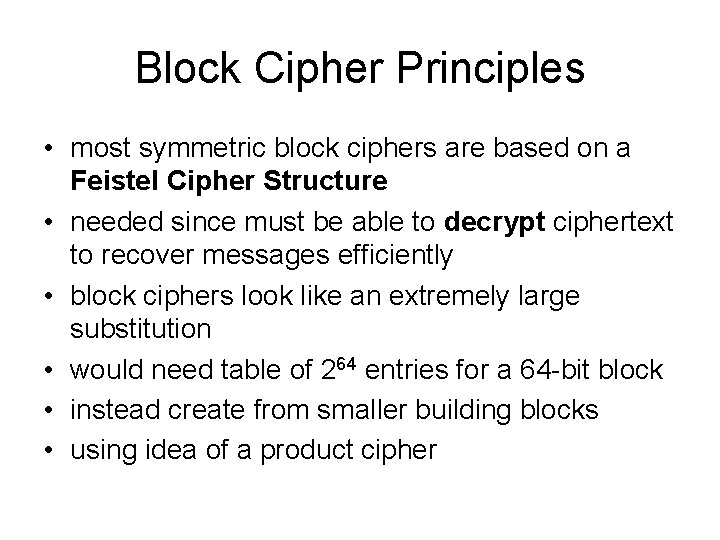 Block Cipher Principles

• most symmetric block ciphers are based on a Feistel Cipher Structure
• needed since must be able to decrypt ciphertext to recover messages efficiently
• block ciphers look like an extremely large substitution
• would need table of $2^{64}$ entries for a 64-bit block
• instead create from smaller building blocks
• using idea of a product cipher